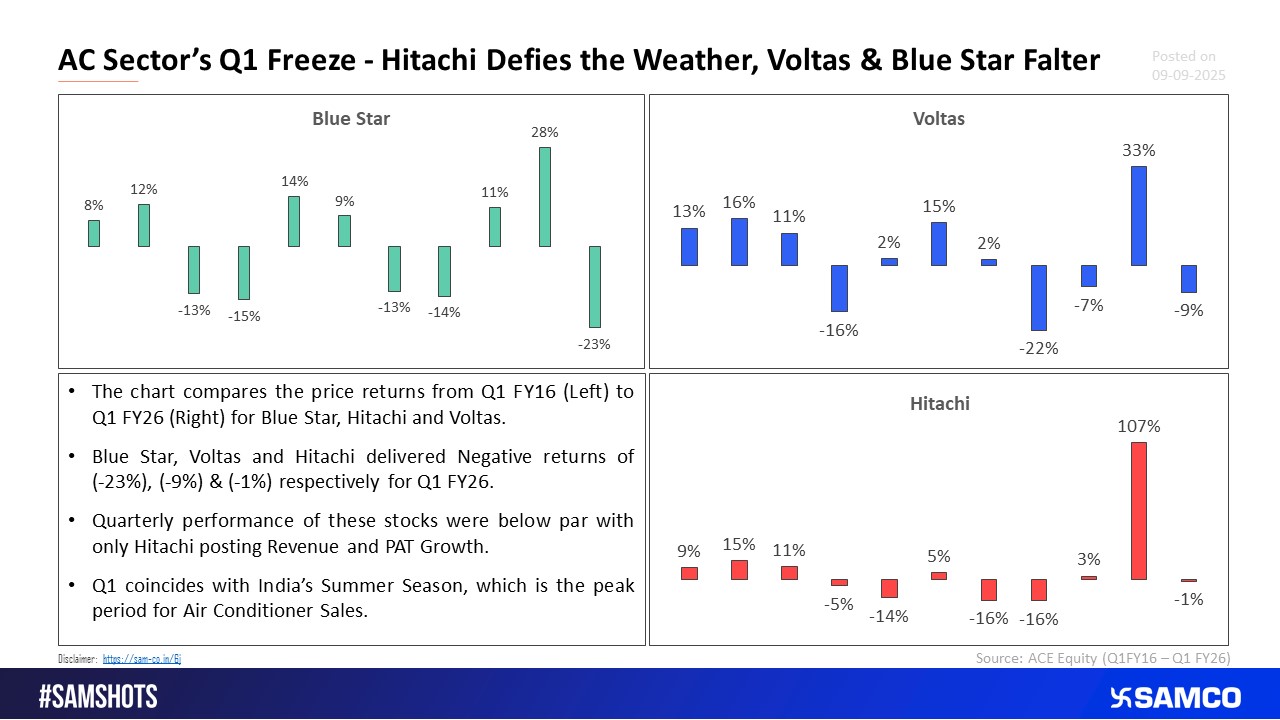 AC Sector's Q1 Freeze - Hitachi Defies the Weather, Voltas & Blue Star Falter

Posted on 09-09-2025

Blue Star

8%
12%
-13%
-15%
14%
9%
-13%
-14%
11%
28%
-23%

Voltas

13%
16%
11%
-16%
2%
15%
2%
-22%
-7%
33%
-9%

• The chart compares the price returns from Q1 FY16 (Left) to Q1 FY26 (Right) for Blue Star, Hitachi and Voltas.

• Blue Star, Voltas and Hitachi delivered Negative returns of (-23%), (-9%) & (-1%) respectively for Q1 FY26.

• Quarterly performance of these stocks were below par with only Hitachi posting Revenue and PAT Growth.

• Q1 coincides with India's Summer Season, which is the peak period for Air Conditioner Sales.

Hitachi

9%
15%
11%
-5%
-14%
5%
-16%
-16%
3%
107%
-1%

Disclaimer: https://sam-co.in/6j

Source: ACE Equity (Q1FY16 – Q1 FY26)

#SAMSHOTS

SAMCO